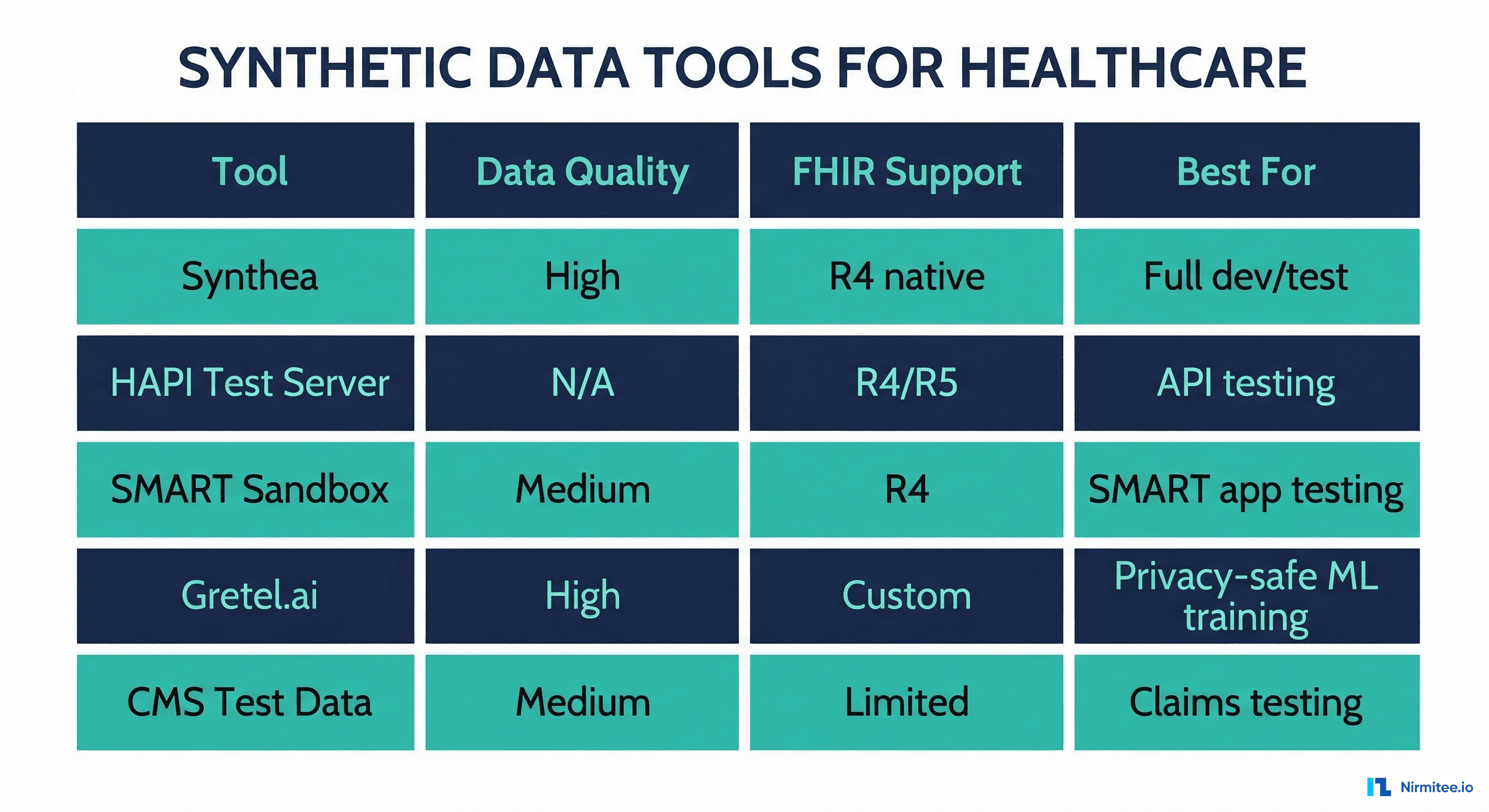 SYNTHETIC DATA TOOLS FOR HEALTHCARE

| Tool | Data Quality | FHIR Support | Best For |
|---|---|---|---|
| Synthea | High | R4 native | Full dev/test |
| HAPI Test Server | N/A | R4/R5 | API testing |
| SMART Sandbox | Medium | R4 | SMART app testing |
| Gretel.ai | High | Custom | Privacy-safe ML training |
| CMS Test Data | Medium | Limited | Claims testing |

Nirmitee.io